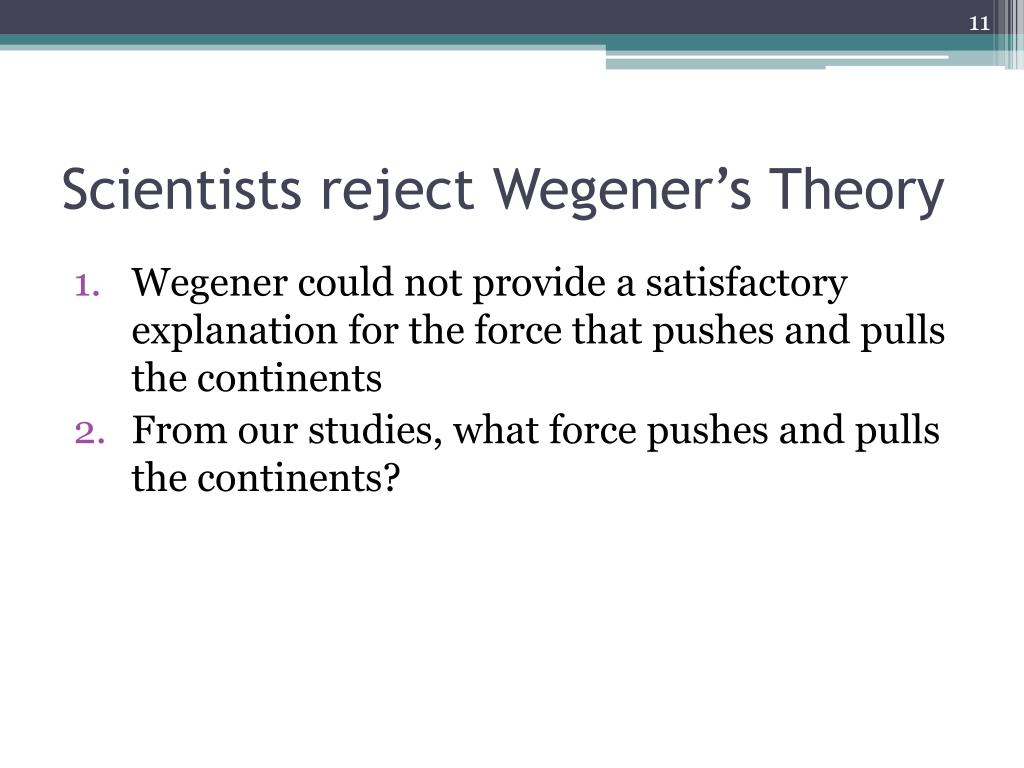 11

Scientists reject Wegener’s Theory

1. Wegener could not provide a satisfactory explanation for the force that pushes and pulls the continents
2. From our studies, what force pushes and pulls the continents?